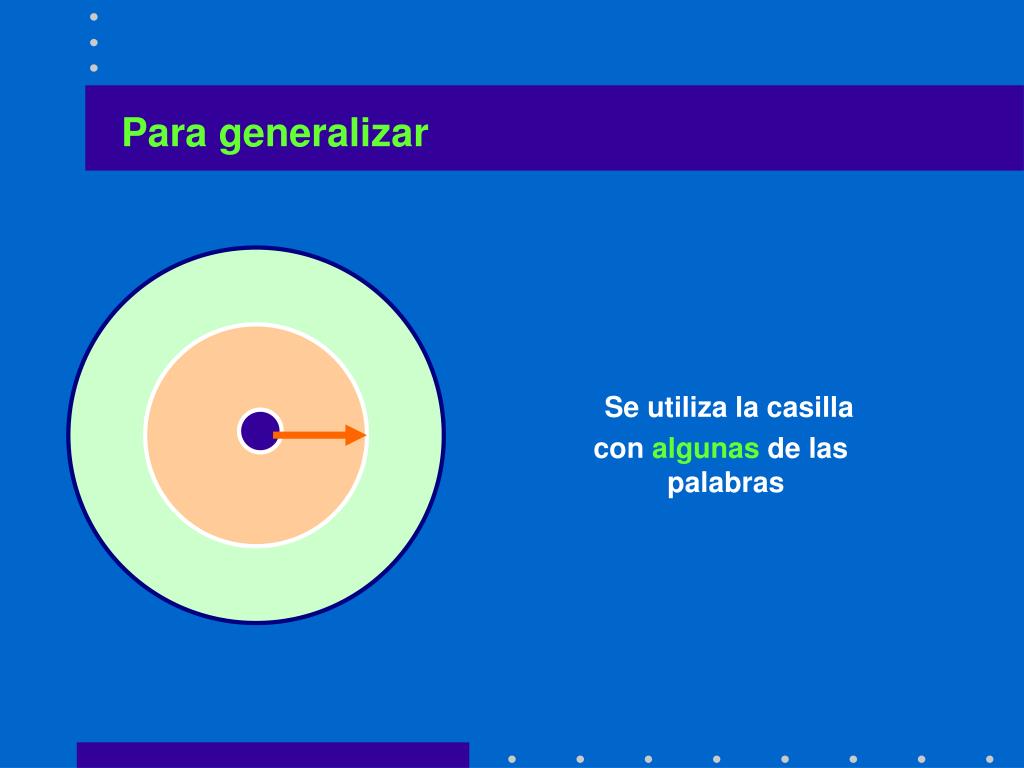 Para generalizar

Se utiliza la casilla con algunas de las palabras